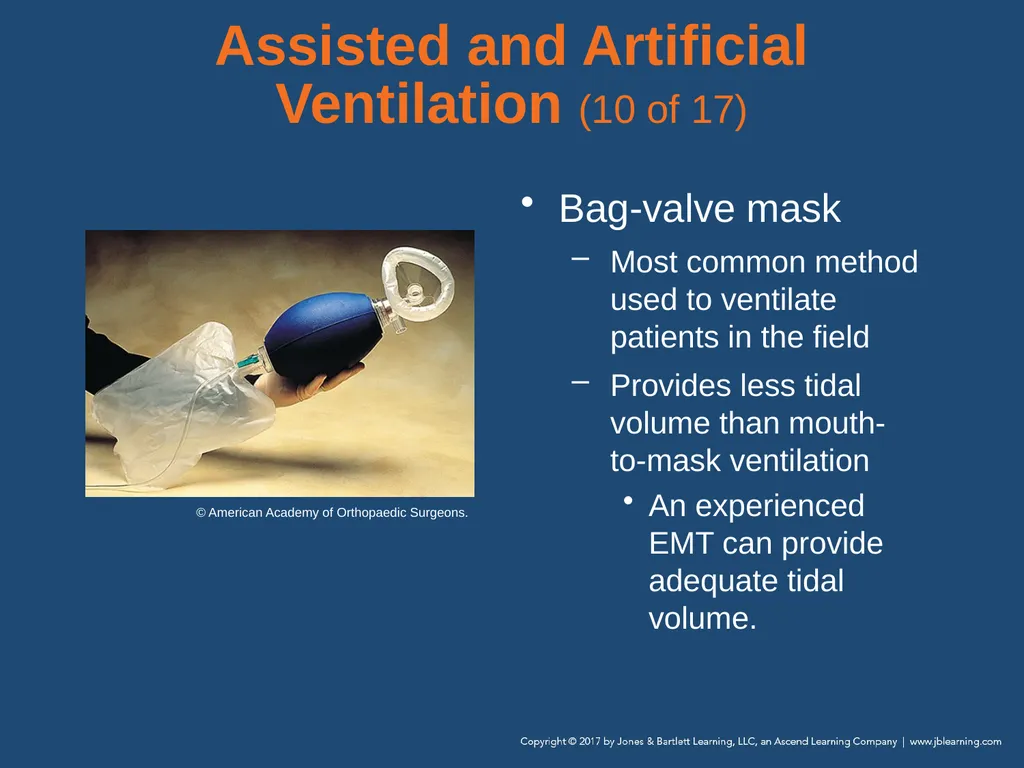 Assisted and Artificial Ventilation (10 of 17)

© American Academy of Orthopaedic Surgeons.

• Bag-valve mask
– Most common method used to ventilate patients in the field
– Provides less tidal volume than mouth-to-mask ventilation
• An experienced EMT can provide adequate tidal volume.

Copyright © 2017 by Jones & Bartlett Learning, LLC, an Ascend Learning Company | www.jblearning.com